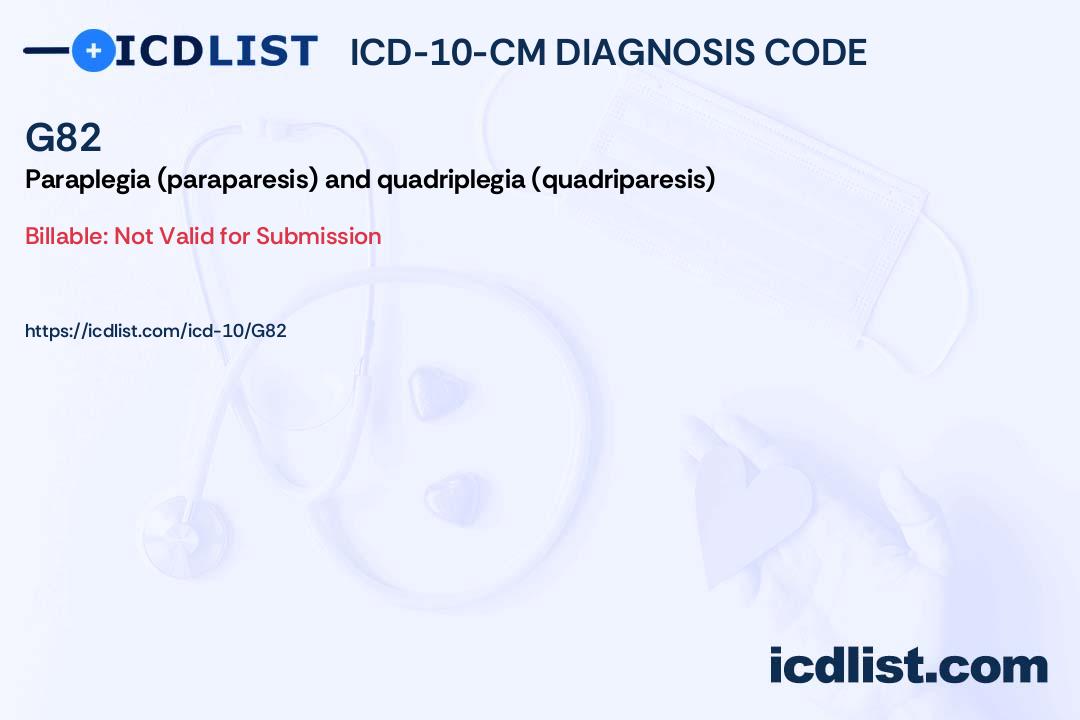 ICDLIST ICD-10-CM DIAGNOSIS CODE

G82

Paraplegia (paraparesis) and quadriplegia (quadriparesis)

Billable: Not Valid for Submission

https://icdlist.com/icd-10/G82

icdlist.com